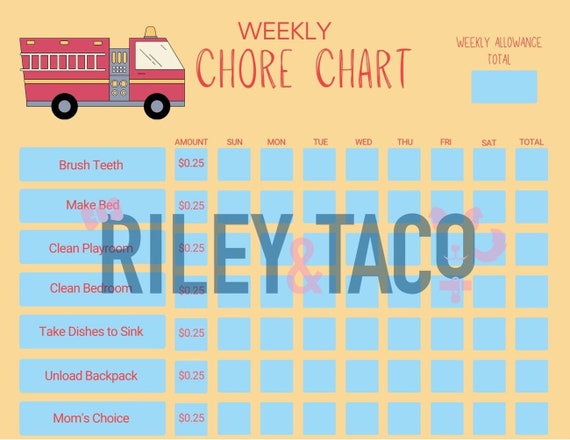 WEEKLY
CHORE CHART

WEEKLY ALLOWANCE TOTAL

| | AMOUNT | SUN | MON | TUE | WED | THU | FRI | SAT | TOTAL |
|---|---|---|---|---|---|---|---|---|---|
| Brush Teeth | $0.25 | | | | | | | | |
| Make Bed | $0.25 | | | | | | | | |
| Clean Playroom | $0.25 | | | | | | | | |
| Clean Bedroom | $0.25 | | | | | | | | |
| Take Dishes to Sink | $0.25 | | | | | | | | |
| Unload Backpack | $0.25 | | | | | | | | |
| Mom's Choice | $0.25 | | | | | | | | |

RILEY & TACO